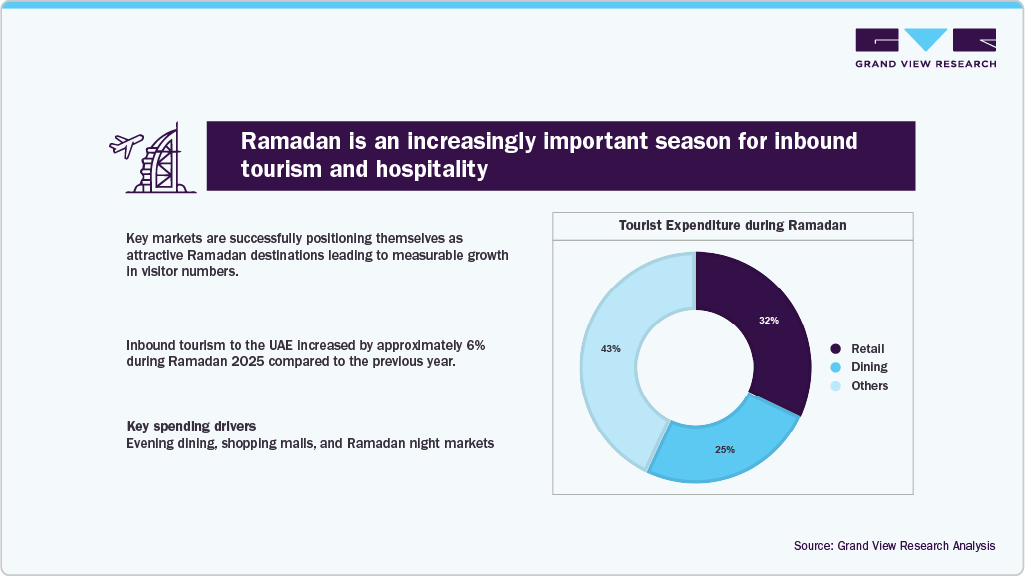 GRAND VIEW RESEARCH

Ramadan is an increasingly important season for inbound tourism and hospitality

Key markets are successfully positioning themselves as attractive Ramadan destinations leading to measurable growth in visitor numbers.

Inbound tourism to the UAE increased by approximately 6% during Ramadan 2025 compared to the previous year.

Key spending drivers
Evening dining, shopping malls, and Ramadan night markets

Tourist Expenditure during Ramadan

32%
25%
43%

Retail
Dining
Others

Source: Grand View Research Analysis